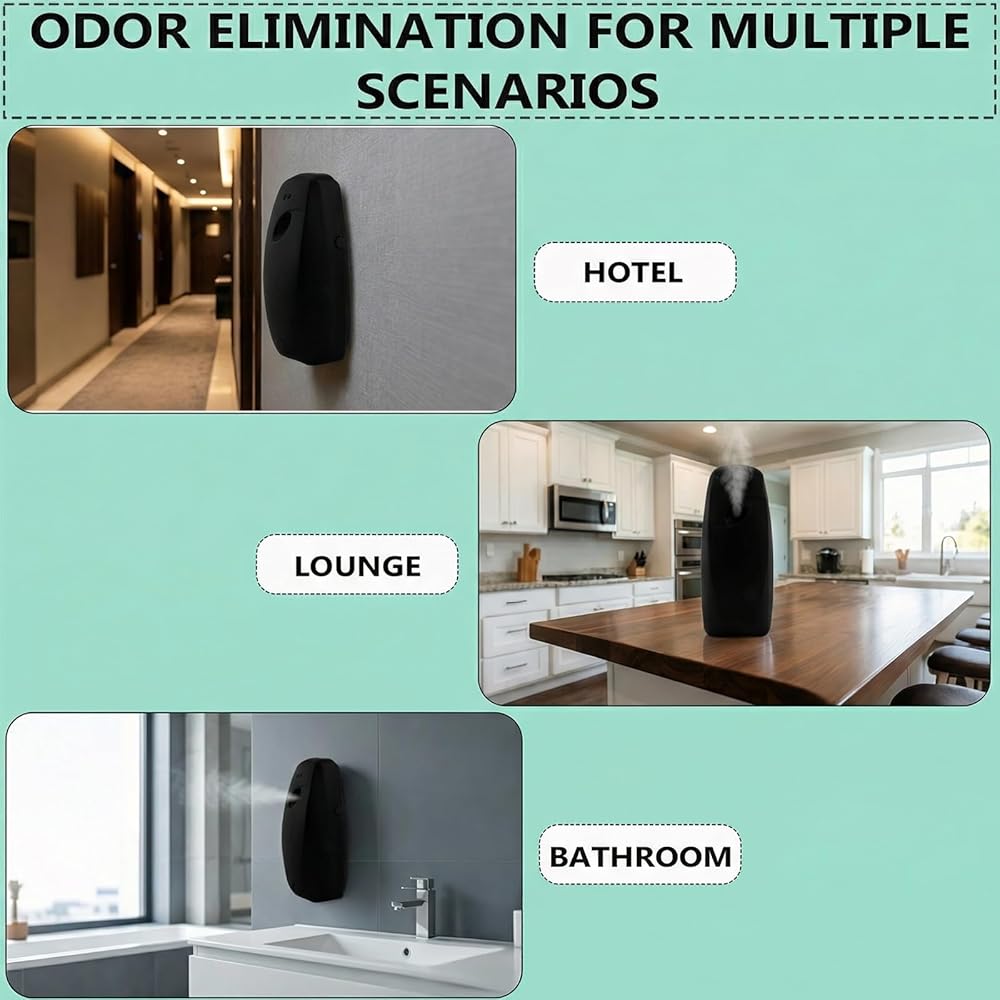 ODOR ELIMINATION FOR MULTIPLE SCENARIOS

HOTEL

LOUNGE

BATHROOM